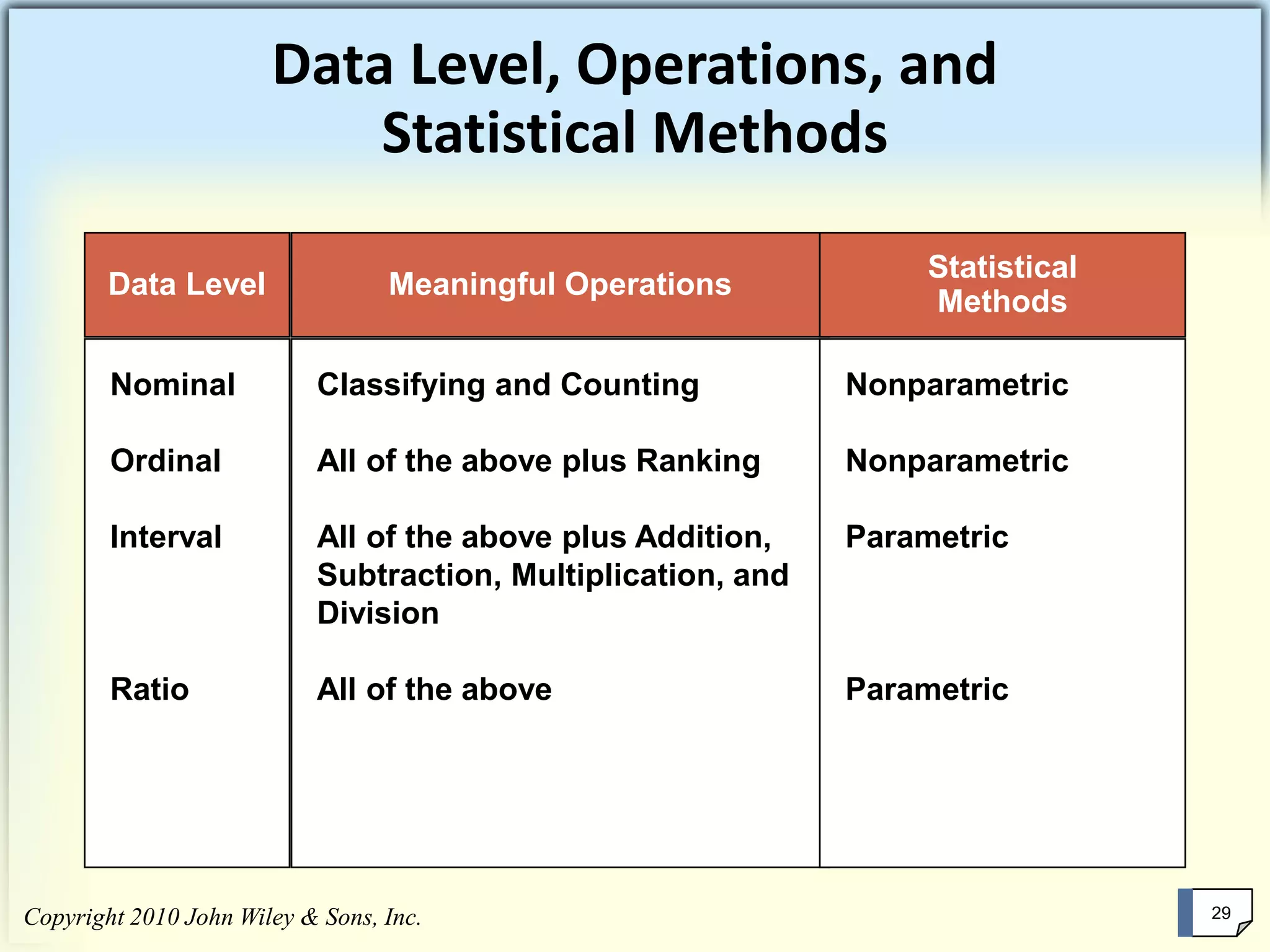 Data Level, Operations, and Statistical Methods

| Data Level | Meaningful Operations | Statistical Methods |
|---|---|---|
| Nominal | Classifying and Counting | Nonparametric |
| Ordinal | All of the above plus Ranking | Nonparametric |
| Interval | All of the above plus Addition, Subtraction, Multiplication, and Division | Parametric |
| Ratio | All of the above | Parametric |

Copyright 2010 John Wiley & Sons, Inc.

29